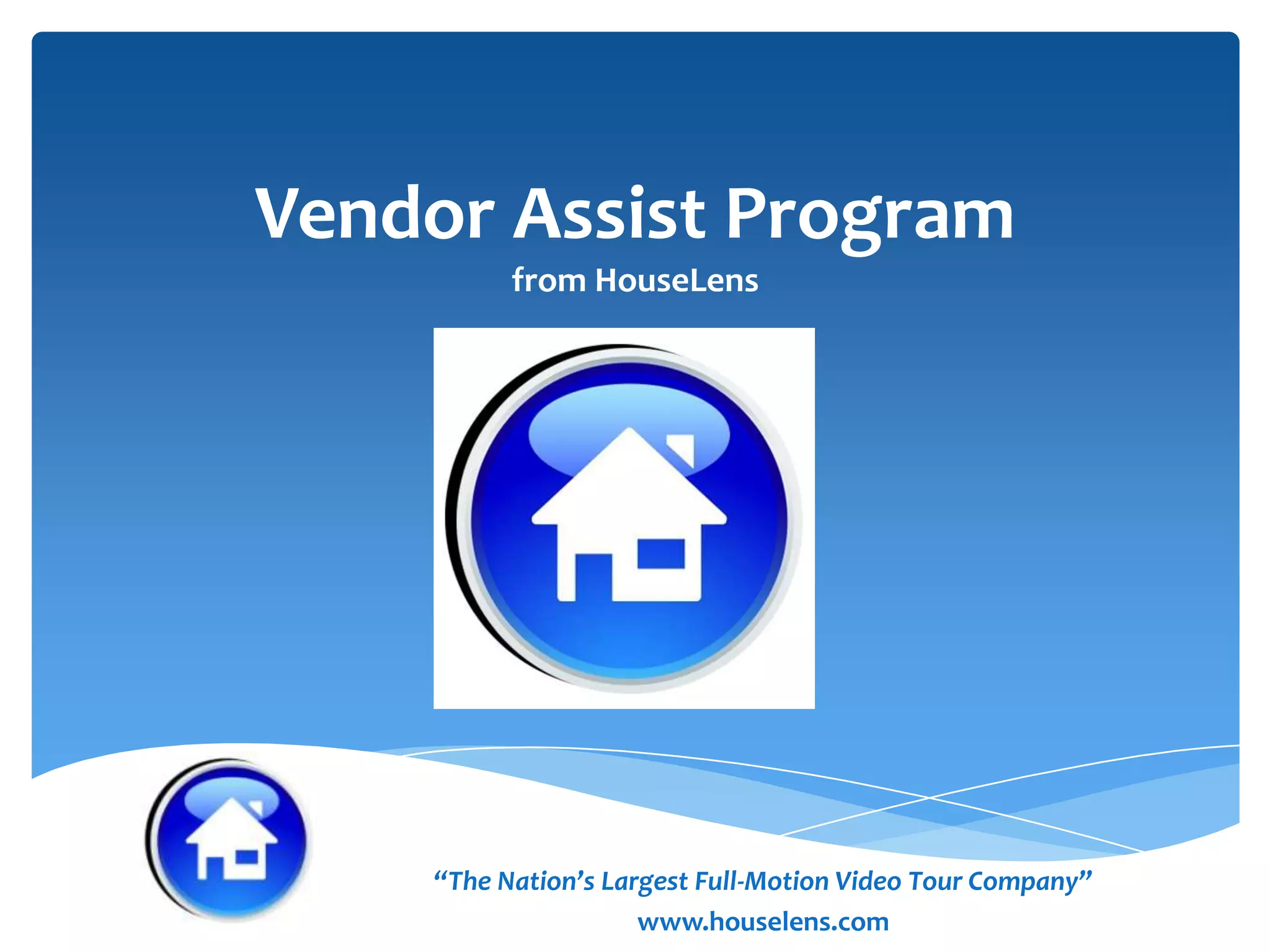 Vendor Assist Program

from HouseLens

“The Nation’s Largest Full-Motion Video Tour Company”

www.houselens.com